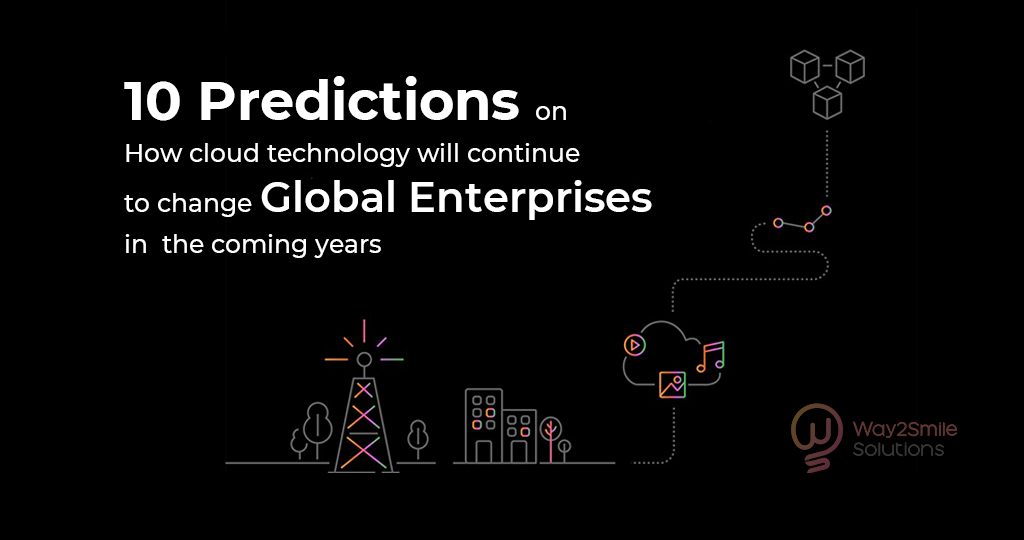 10 Predictions on How cloud technology will continue to change Global Enterprises in the coming years

Way2Smile Solutions